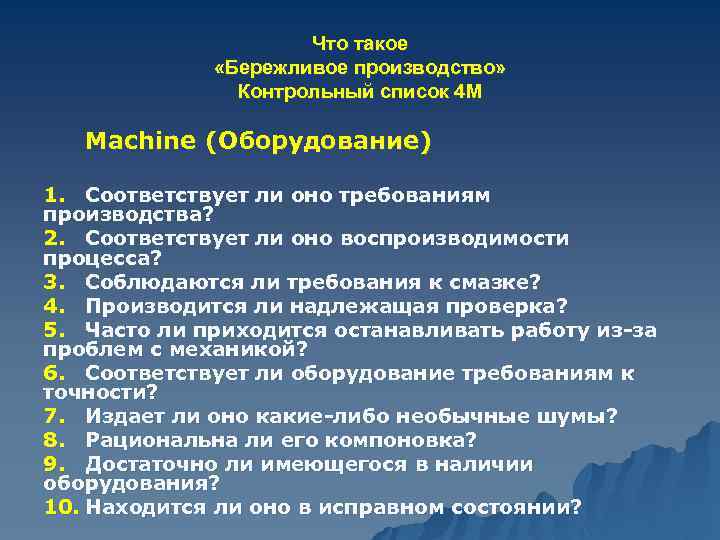 Что такое
«Бережливое производство»
Контрольный список 4М

Machine (Оборудование)

1. Соответствует ли оно требованиям производства?
2. Соответствует ли оно воспроизводимости процесса?
3. Соблюдаются ли требования к смазке?
4. Производится ли надлежащая проверка?
5. Часто ли приходится останавливать работу из-за проблем с механикой?
6. Соответствует ли оборудование требованиям к точности?
7. Издает ли оно какие-либо необычные шумы?
8. Рациональна ли его компоновка?
9. Достаточно ли имеющегося в наличии оборудования?
10. Находится ли оно в исправном состоянии?